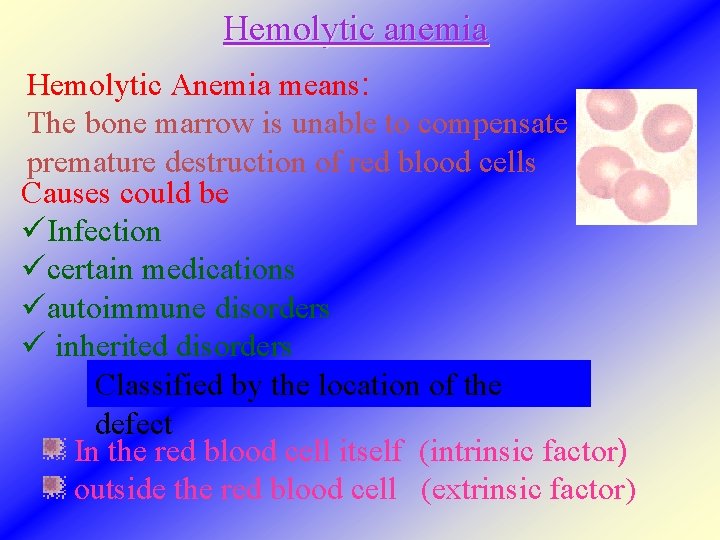 Hemolytic anemia

Hemolytic Anemia means:
The bone marrow is unable to compensate premature destruction of red blood cells

Causes could be
✓Infection
✓certain medications
✓autoimmune disorders
✓ inherited disorders

Classified by the location of the defect

In the red blood cell itself (intrinsic factor)
outside the red blood cell (extrinsic factor)